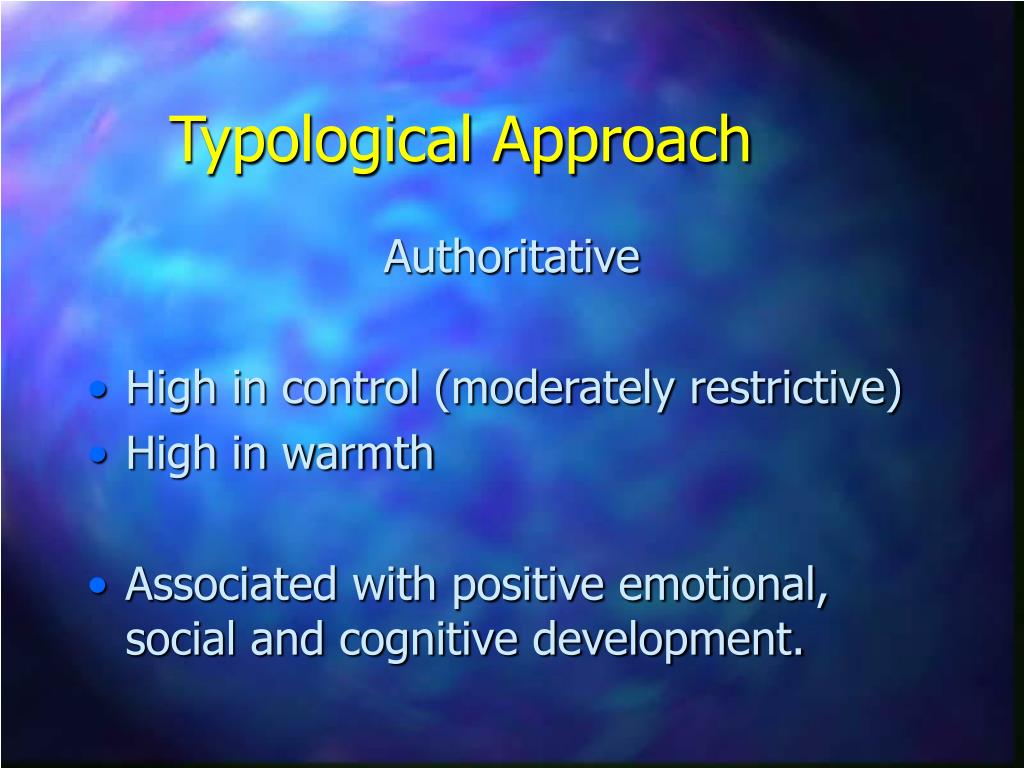 Typological Approach

Authoritative

• High in control (moderately restrictive)
• High in warmth

• Associated with positive emotional, social and cognitive development.